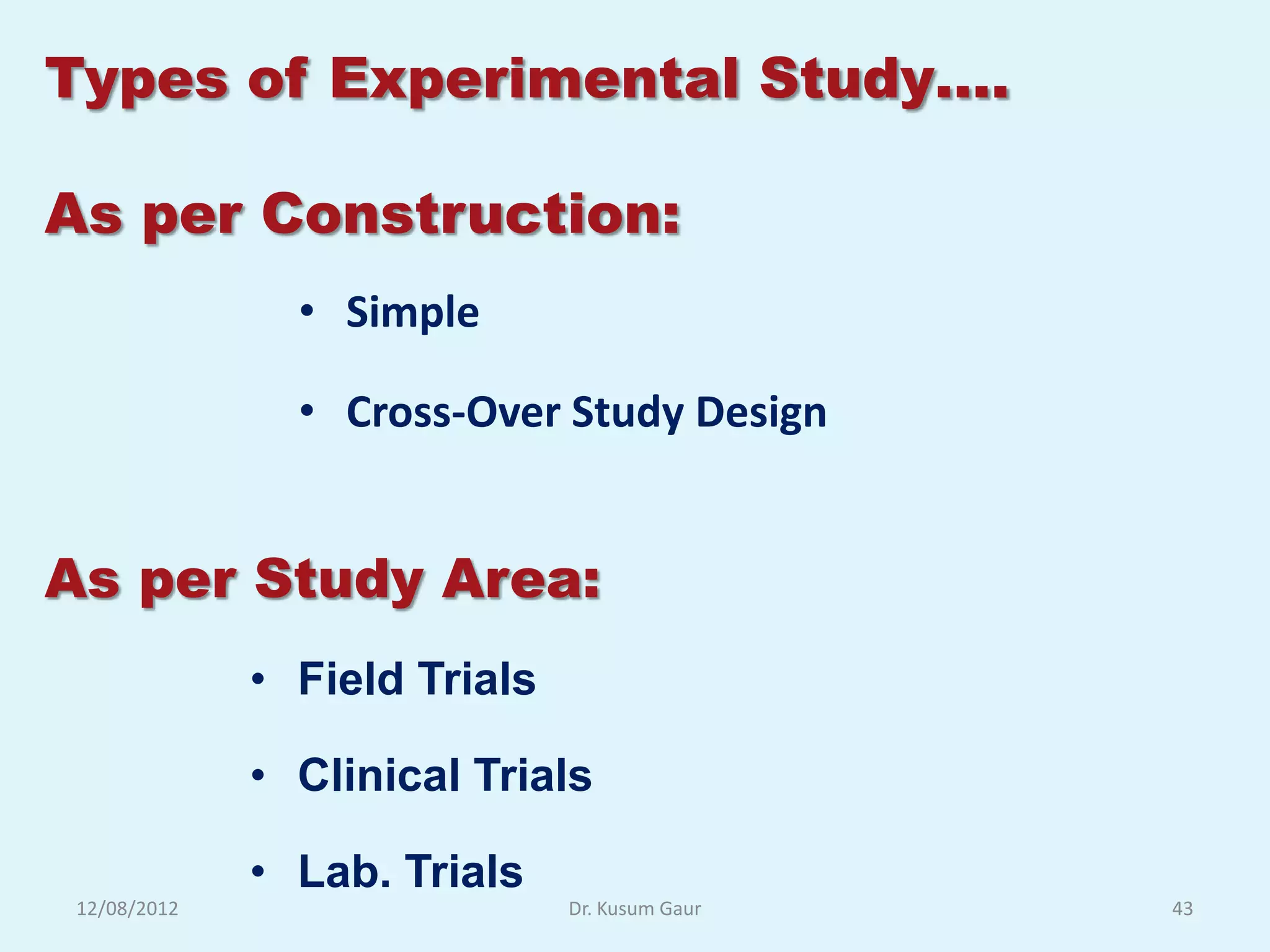 Types of Experimental Study….

As per Construction:

• Simple

• Cross-Over Study Design

As per Study Area:

• Field Trials

• Clinical Trials

• Lab. Trials

12/08/2012 Dr. Kusum Gaur 43